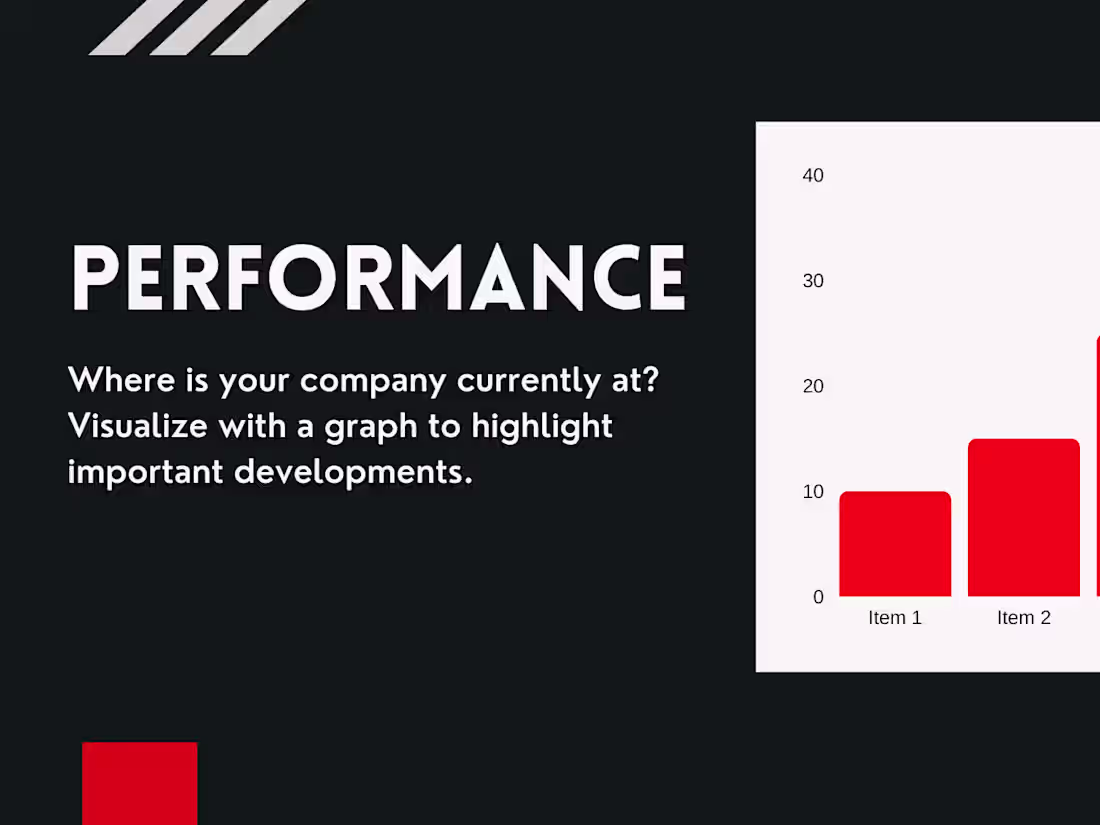 PERFORMANCE

Where is your company currently at? Visualize with a graph to highlight important developments.

40
30
20
10
0
Item 1
Item 2